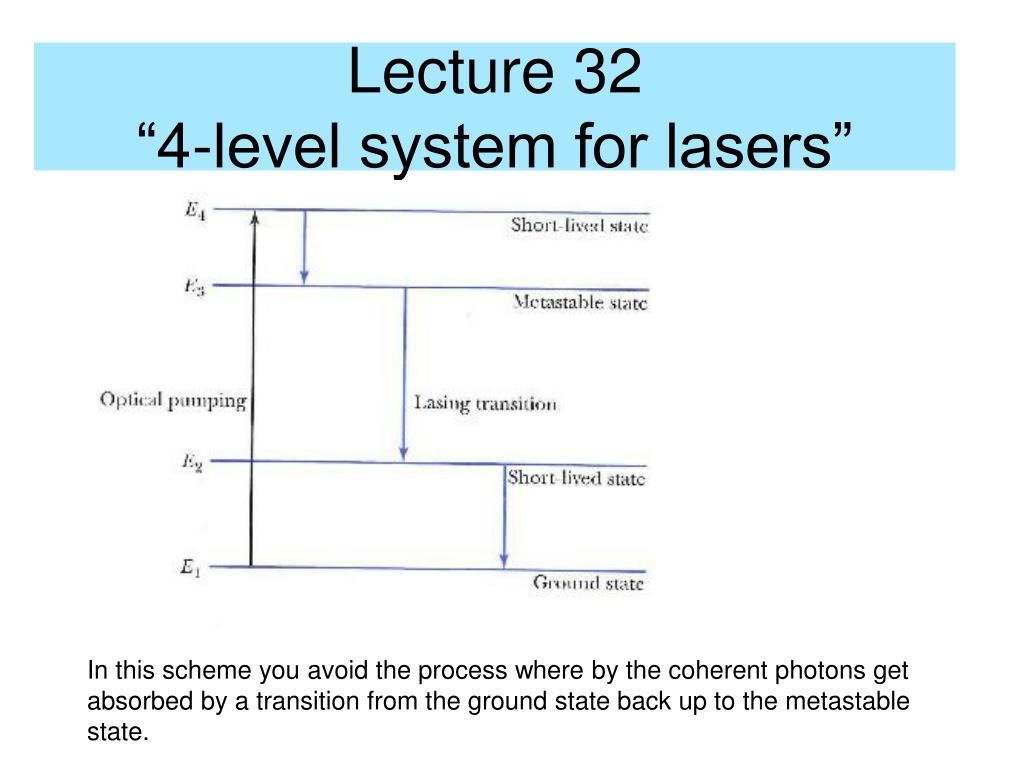 Lecture 32
“4-level system for lasers”

$E_4$
Short-lived state
$E_3$
Metastable state
Optical pumping
Lasing transition
$E_2$
Short-lived state
$E_1$
Ground state

In this scheme you avoid the process where by the coherent photons get absorbed by a transition from the ground state back up to the metastable state.